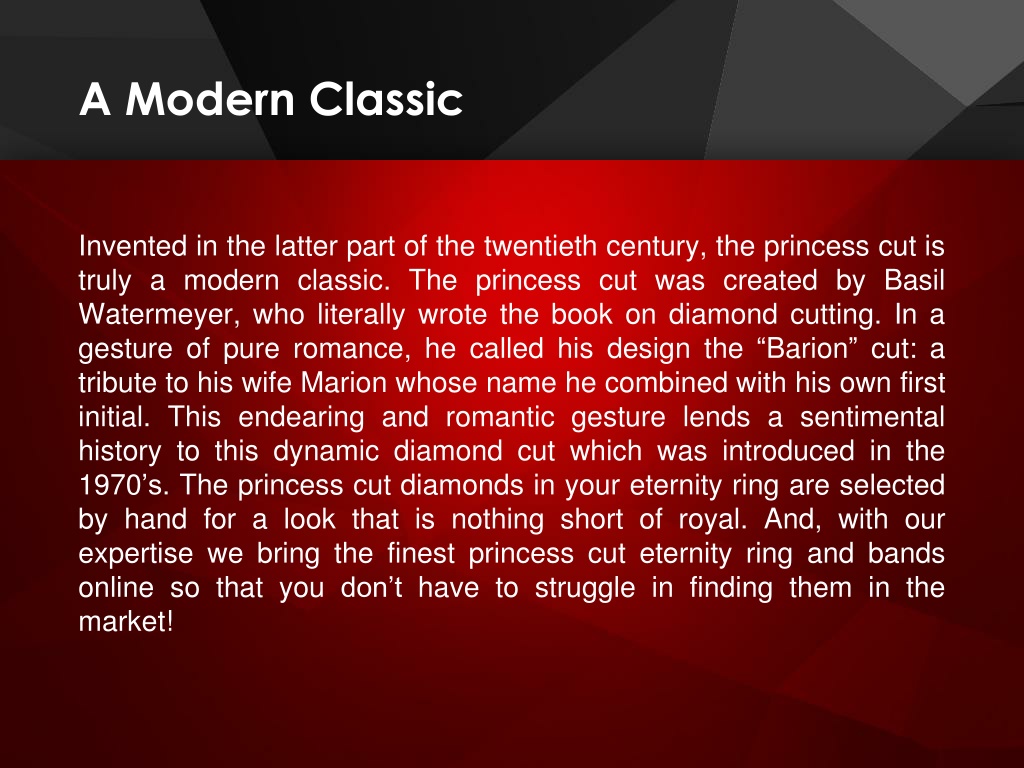 A Modern Classic

Invented in the latter part of the twentieth century, the princess cut is truly a modern classic. The princess cut was created by Basil Watermeyer, who literally wrote the book on diamond cutting. In a gesture of pure romance, he called his design the “Barion” cut: a tribute to his wife Marion whose name he combined with his own first initial. This endearing and romantic gesture lends a sentimental history to this dynamic diamond cut which was introduced in the 1970’s. The princess cut diamonds in your eternity ring are selected by hand for a look that is nothing short of royal. And, with our expertise we bring the finest princess cut eternity ring and bands online so that you don’t have to struggle in finding them in the market!